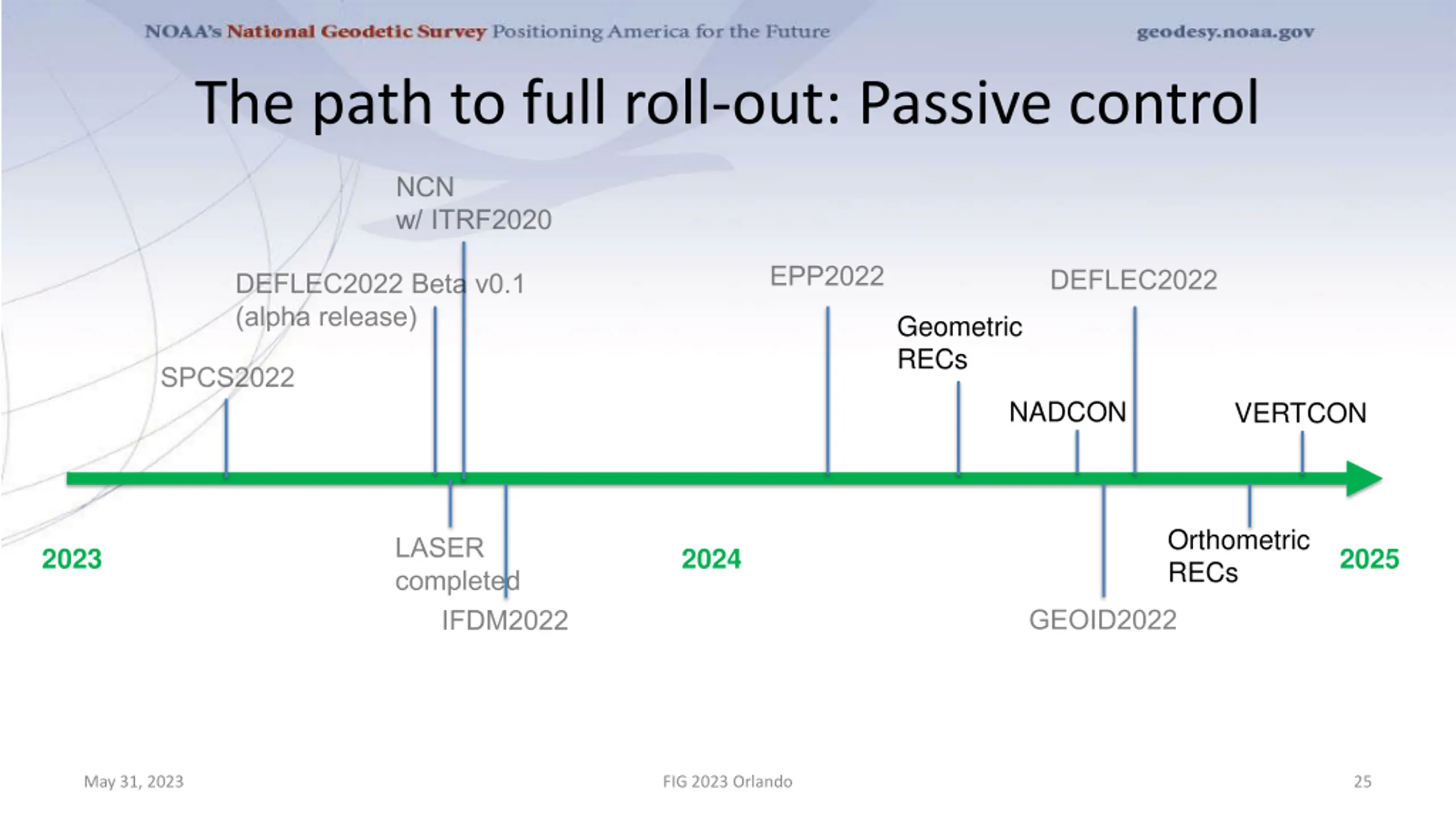 NOAA's National Geodetic Survey Positioning America for the Future

geodesy.noaa.gov

The path to full roll-out: Passive control

NCN
w/ ITRF2020

DEFLEC2022 Beta v0.1
(alpha release)

SPCS2022

EPP2022

Geometric
RECs

DEFLEC2022

NADCON

VERTCON

2023

LASER
completed

IFDM2022

2024

GEOID2022

Orthometric
RECs

2025

May 31, 2023

FIG 2023 Orlando

25